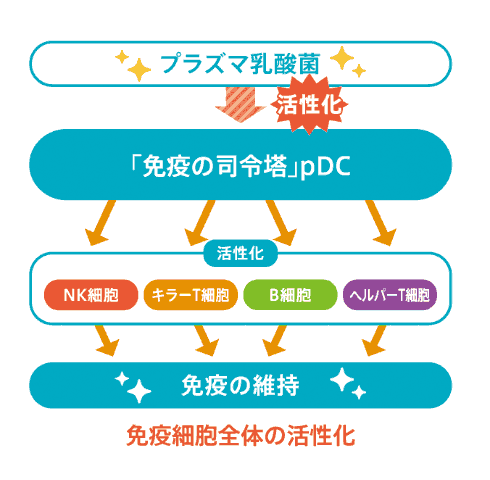 プラズマ乳酸菌

活性化

「免疫の司令塔」pDC

活性化

NK細胞

キラーT細胞

B細胞

ヘルパーT細胞

免疫の維持

免疫細胞全体の活性化